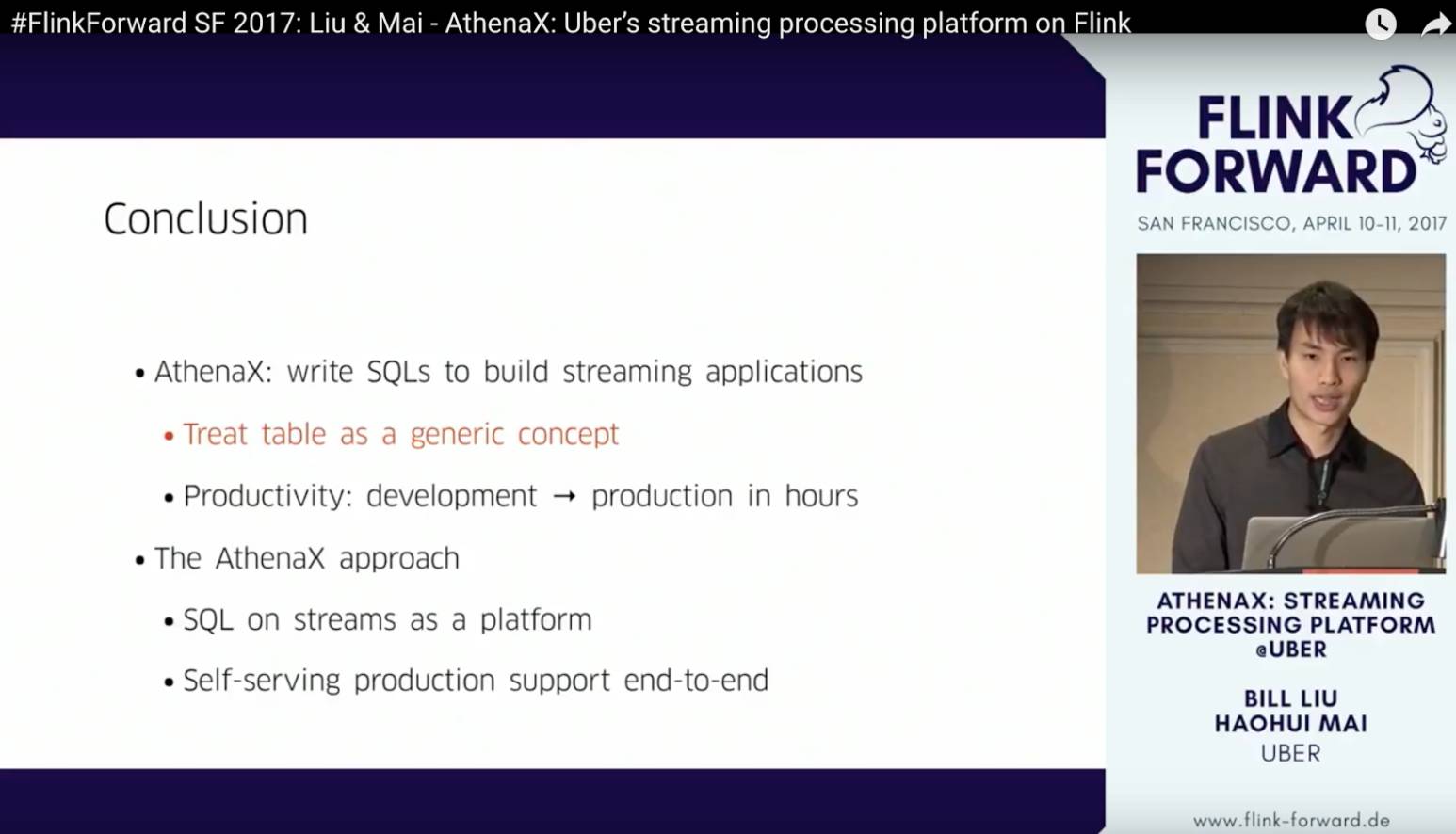 #FlinkForward SF 2017: Liu & Mai - AthenaX: Uber's streaming processing platform on Flink

Conclusion

• AthenaX: write SQLs to build streaming applications

• Treat table as a generic concept

• Productivity: development → production in hours

• The AthenaX approach

• SQL on streams as a platform

• Self-serving production support end-to-end

FLINK FORWARD

SAN FRANCISCO, APRIL 10-11, 2017

ATHENAX: STREAMING PROCESSING PLATFORM @UBER

BILL LIU
HAOHUI MAI
UBER

www.flink-forward.de